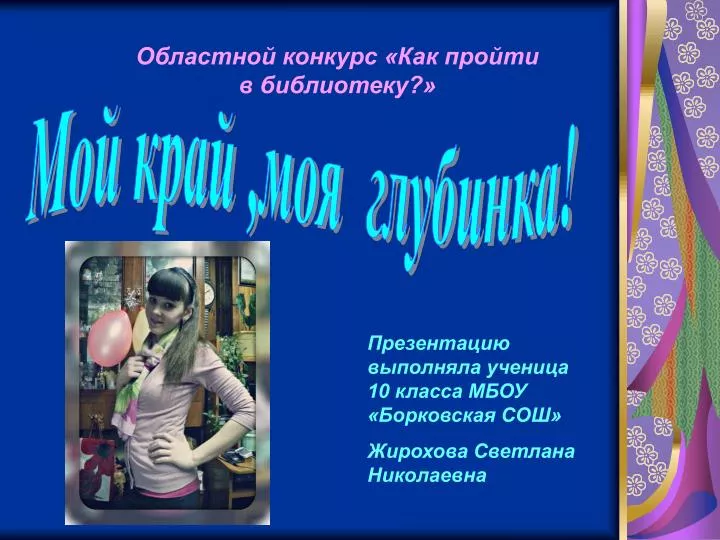 Областной конкурс «Как пройти в библиотеку?»

Мой край ,моя глубинка!

Презентацию выполняла ученица 10 класса МБОУ «Борковская СОШ»

Жирохова Светлана Николаевна